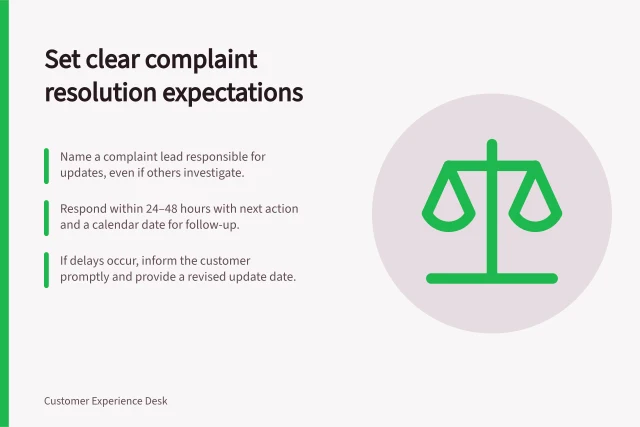 Set clear complaint resolution expectations

Name a complaint lead responsible for updates, even if others investigate.

Respond within 24–48 hours with next action and a calendar date for follow-up.

If delays occur, inform the customer promptly and provide a revised update date.

Customer Experience Desk